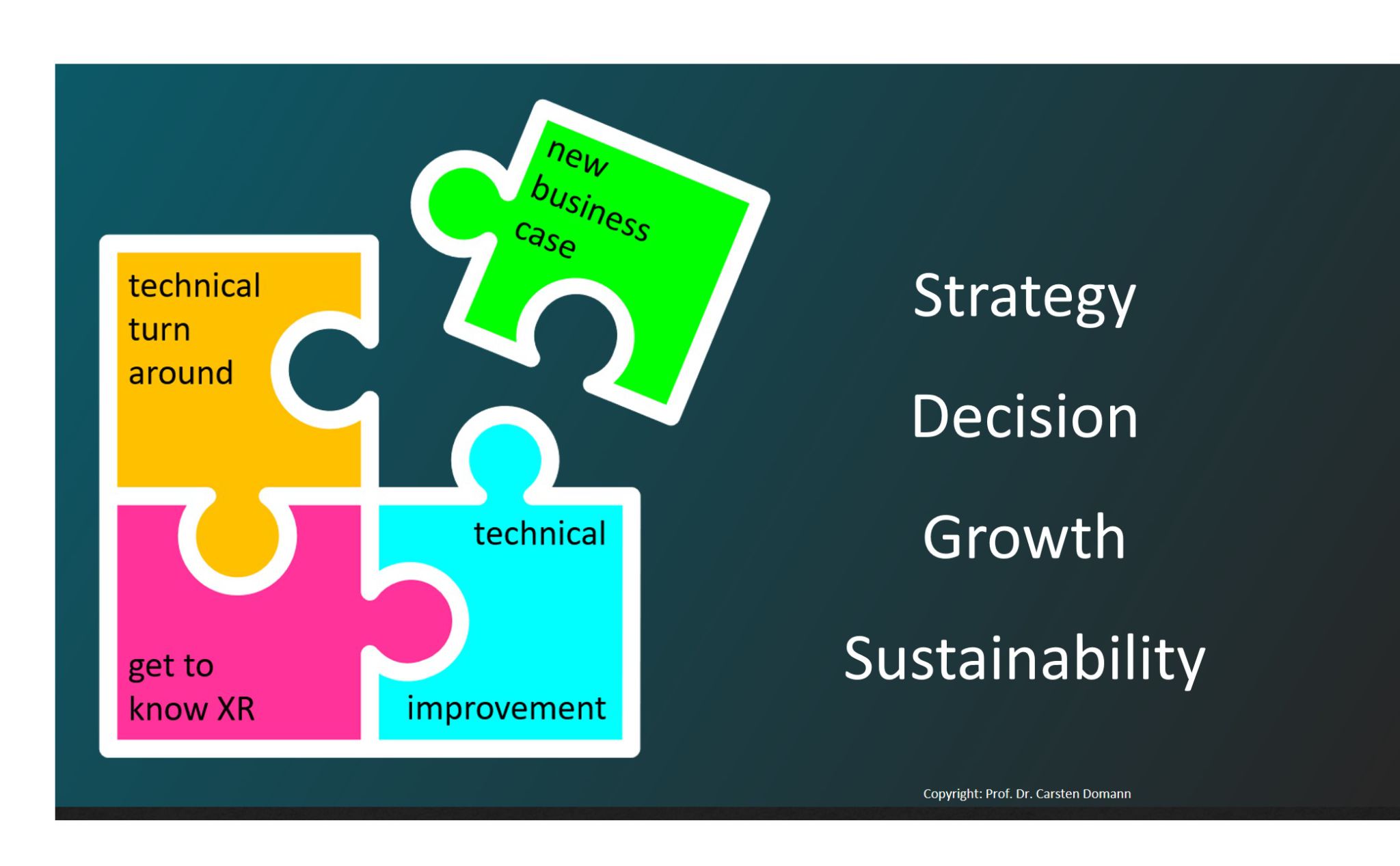 new business case

technical turn around

technical

improvement

get to know XR

Strategy

Decision

Growth

Sustainability

Copyright: Prof. Dr. Carsten Domann